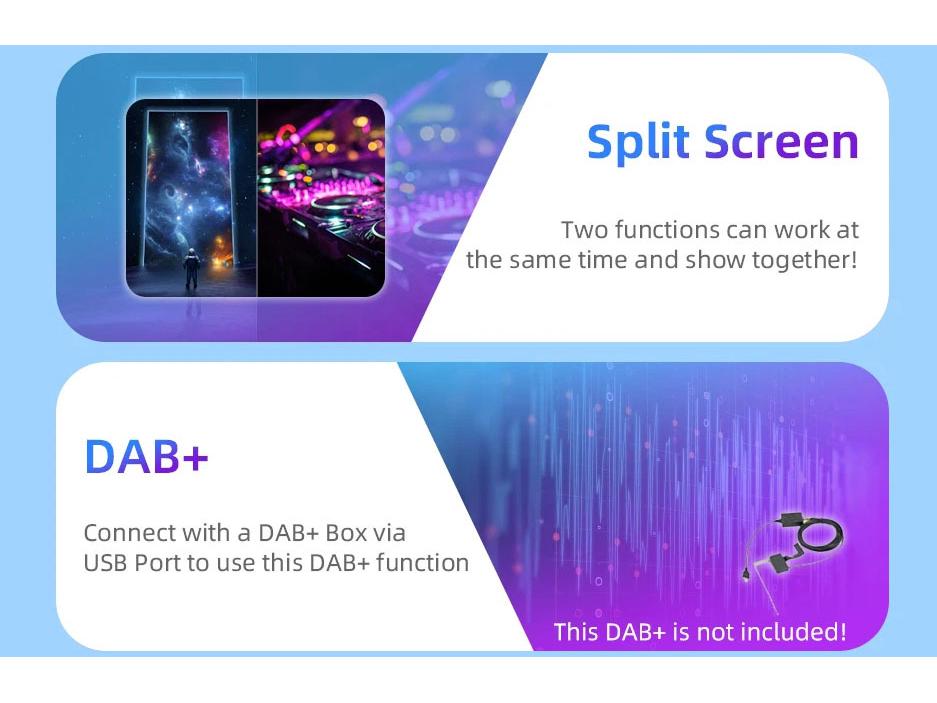 Split Screen

Two functions can work at the same time and show together!

DAB+

Connect with a DAB+ Box via USB Port to use this DAB+ function

This DAB+ is not included!